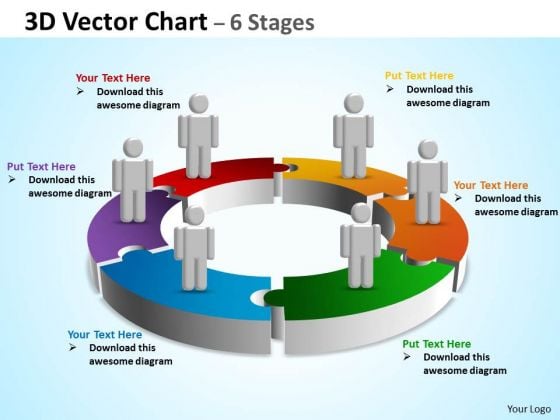 3D Vector Chart – 6 Stages

Your Text Here
➢ Download this awesome diagram

Put Text Here
➢ Download this awesome diagram

Put Text Here
➢ Download this awesome diagram

Your Text Here
➢ Download this awesome diagram

Your Text Here
➢ Download this awesome diagram

Put Text Here
➢ Download this awesome diagram

Your Logo